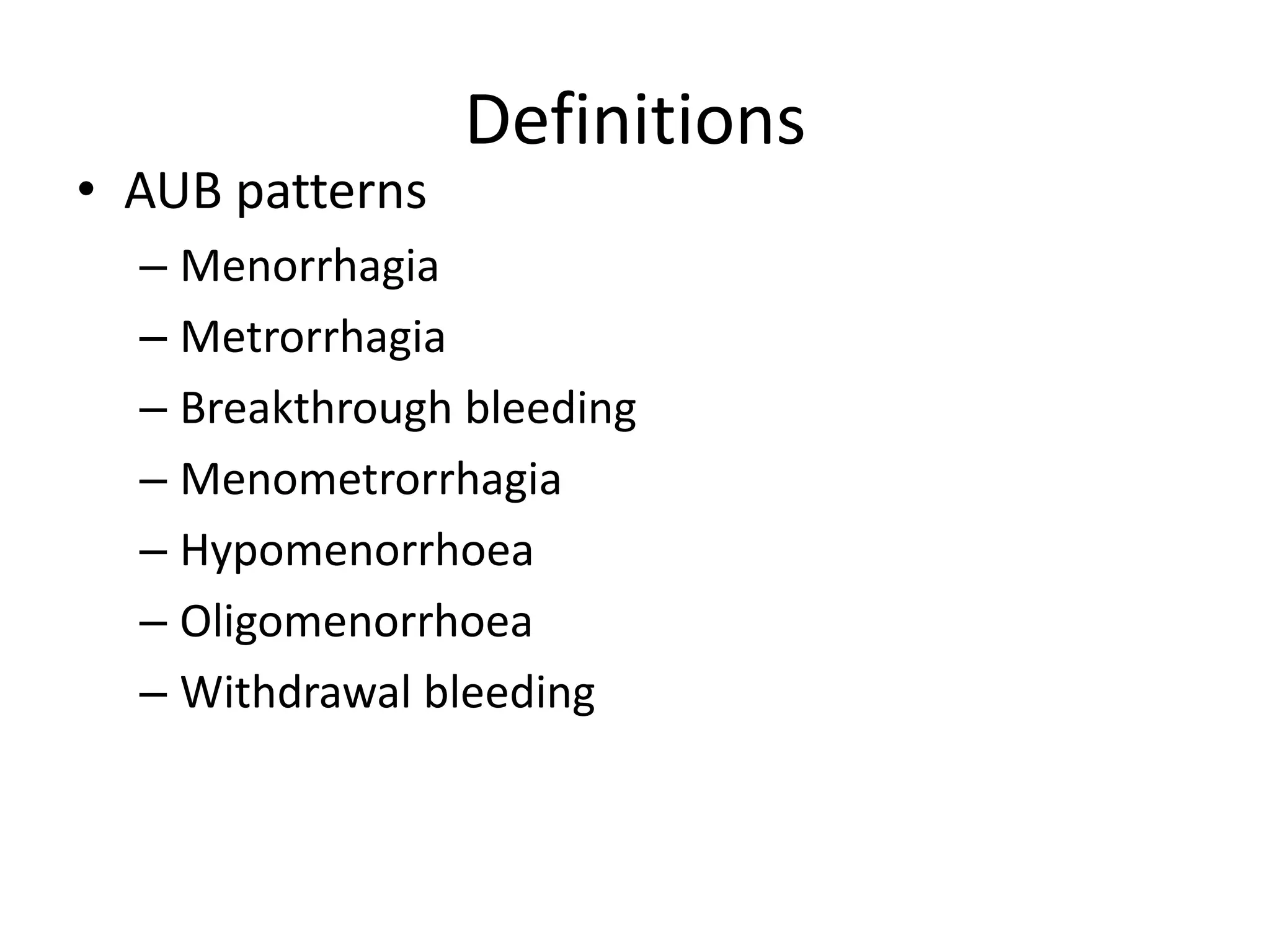 Definitions

• AUB patterns
– Menorrhagia
– Metrorrhagia
– Breakthrough bleeding
– Menometrorrhagia
– Hypomenorrhoea
– Oligomenorrhoea
– Withdrawal bleeding